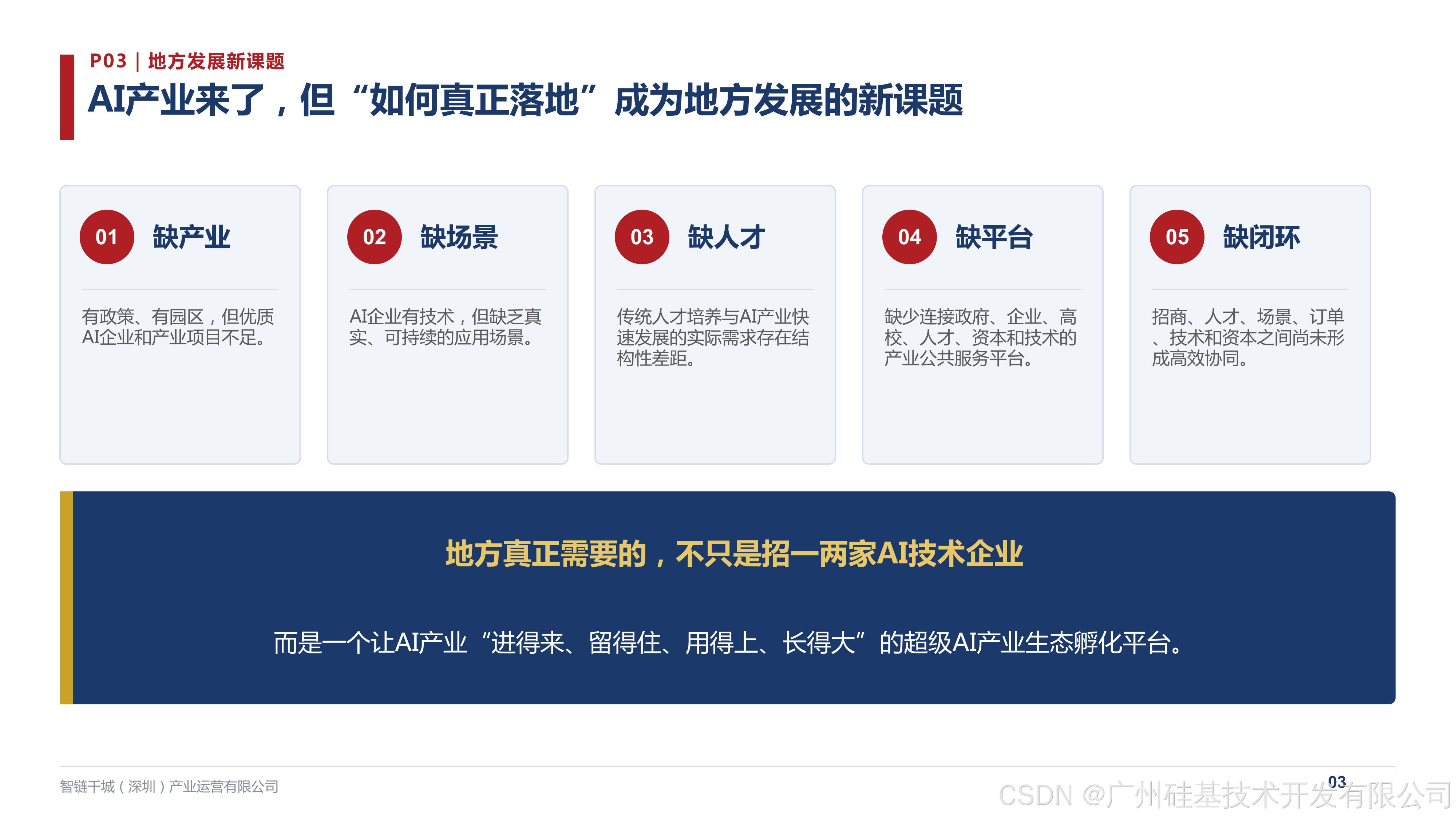 P03 | 地方发展新课题

AI产业来了，但“如何真正落地”成为地方发展的新课题

01 缺产业

有政策、有园区，但优质AI企业和产业项目不足。

02 缺场景

AI企业有技术，但缺乏真实、可持续的应用场景。

03 缺人才

传统人才培养与AI产业快速发展的实际需求存在结构性差距。

04 缺平台

缺少连接政府、企业、高校、人才、资本和技术的产业公共服务平台。

05 缺闭环

招商、人才、场景、订单、技术和资本之间尚未形成高效协同。

地方真正需要的，不只是招一两家AI技术企业

而是一个让AI产业“进得来、留得住、用得上、长得大”的超级AI产业生态孵化平台。

智链千城（深圳）产业运营有限公司

03

CSDN @广州硅基技术开发有限公司